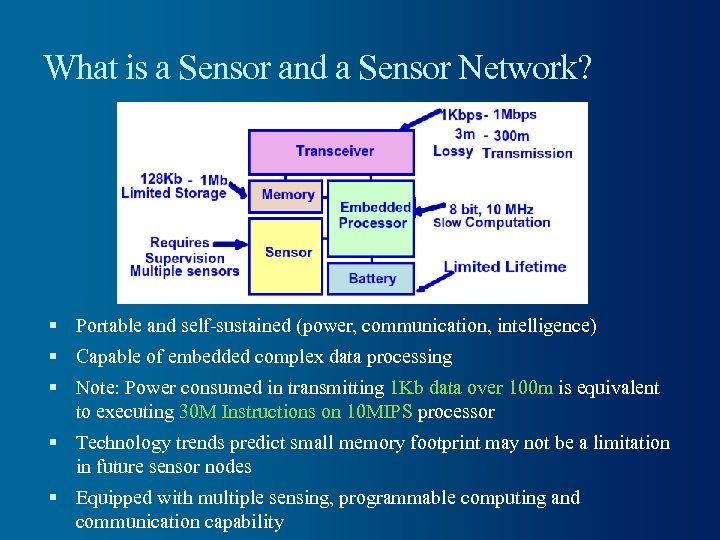 What is a Sensor and a Sensor Network?

1Kbps- 1Mbps
3m - 300m
Lossy Transmission

Transceiver

128Kb - 1Mb
Limited Storage

Memory

Embedded Processor

8 bit, 10 MHz
Slow Computation

Requires Supervision
Multiple sensors

Sensor

Battery

Limited Lifetime

▪ Portable and self-sustained (power, communication, intelligence)
▪ Capable of embedded complex data processing
▪ Note: Power consumed in transmitting 1Kb data over 100m is equivalent to executing 30M Instructions on 10MIPS processor
▪ Technology trends predict small memory footprint may not be a limitation in future sensor nodes
▪ Equipped with multiple sensing, programmable computing and communication capability